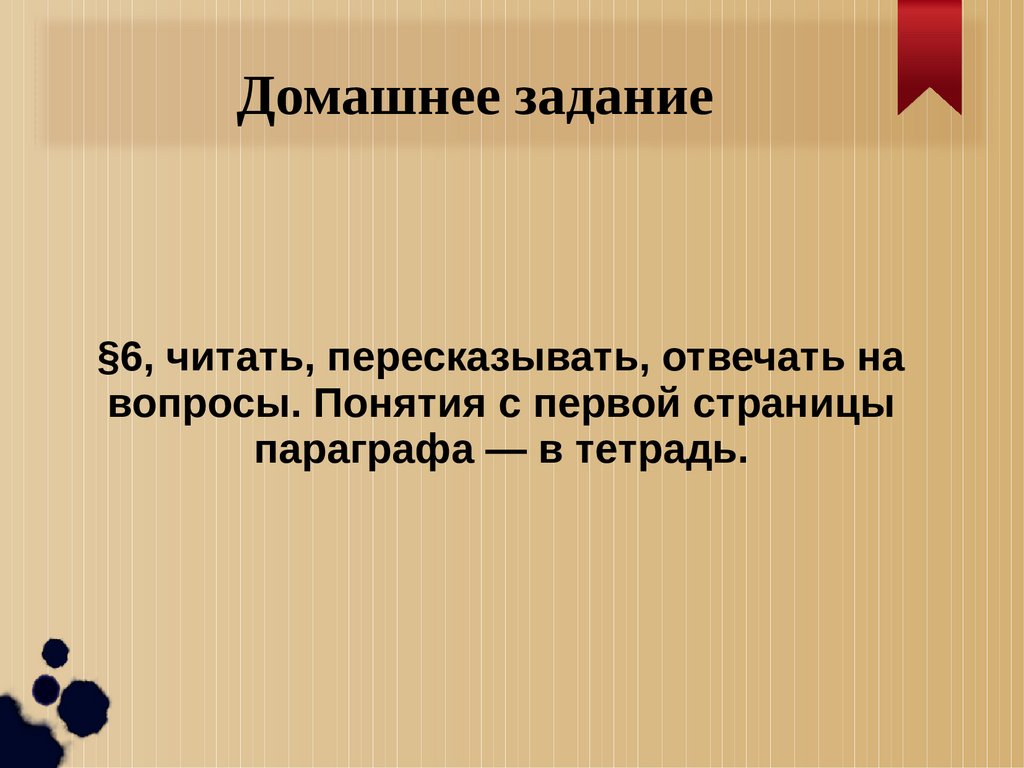 Домашнее задание

§6, читать, пересказывать, отвечать на вопросы. Понятия с первой страницы параграфа — в тетрадь.